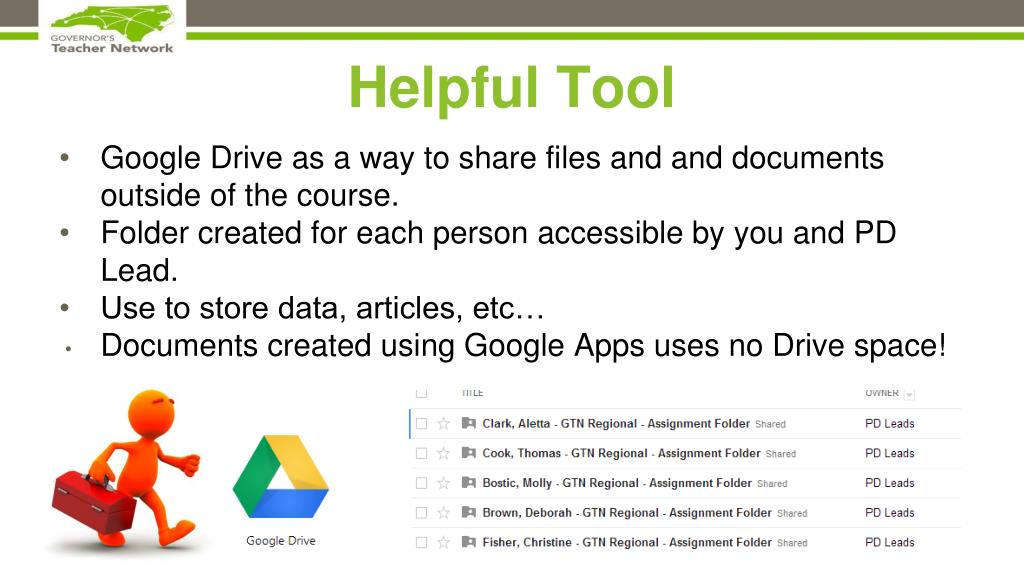 GOVERNOR'S
Teacher Network

Helpful Tool

• Google Drive as a way to share files and and documents outside of the course.
• Folder created for each person accessible by you and PD Lead.
• Use to store data, articles, etc…
• Documents created using Google Apps uses no Drive space!

Google Drive

| TITLE | OWNER |
|---|---|
| Clark, Aletta - GTN Regional - Assignment Folder Shared | PD Leads |
| Cook, Thomas - GTN Regional - Assignment Folder Shared | PD Leads |
| Bostic, Molly - GTN Regional - Assignment Folder Shared | PD Leads |
| Brown, Deborah - GTN Regional - Assignment Folder Shared | PD Leads |
| Fisher, Christine - GTN Regional - Assignment Folder Shared | PD Leads |